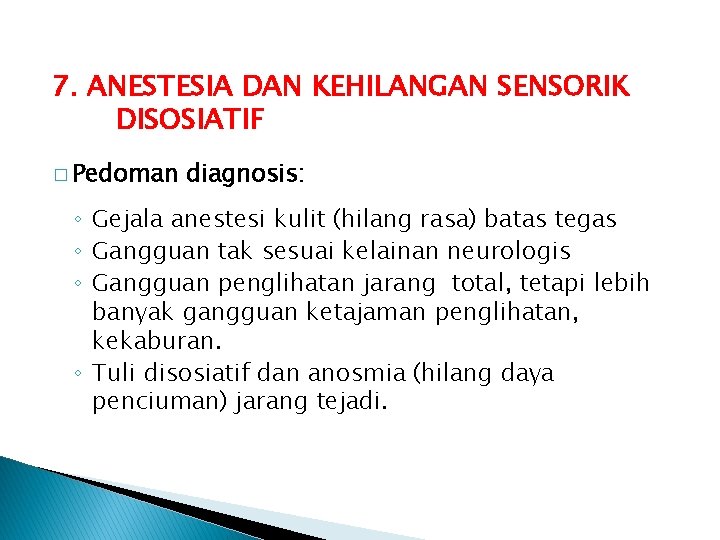 7. ANESTESIA DAN KEHILANGAN SENSORIK DISOSIATIF

□ Pedoman diagnosis:

◦ Gejala anestesi kulit (hilang rasa) batas tegas
◦ Gangguan tak sesuai kelainan neurologis
◦ Gangguan penglihatan jarang total, tetapi lebih banyak gangguan ketajaman penglihatan, kekaburan.
◦ Tuli disosiatif dan anosmia (hilang daya penciuman) jarang tejadi.